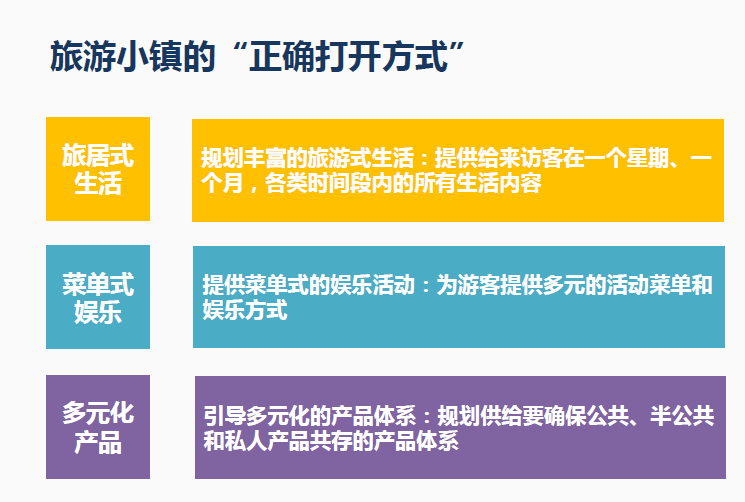 旅游小镇的“正确打开方式”

旅居式生活

规划丰富的旅游式生活：提供给来访客在一个星期、一个月，各类时间段内的所有生活内容

菜单式娱乐

提供菜单式的娱乐活动：为游客提供多元的活动菜单和娱乐方式

多元化产品

引导多元化的产品体系：规划供给要确保公共、半公共和私人产品共存的产品体系